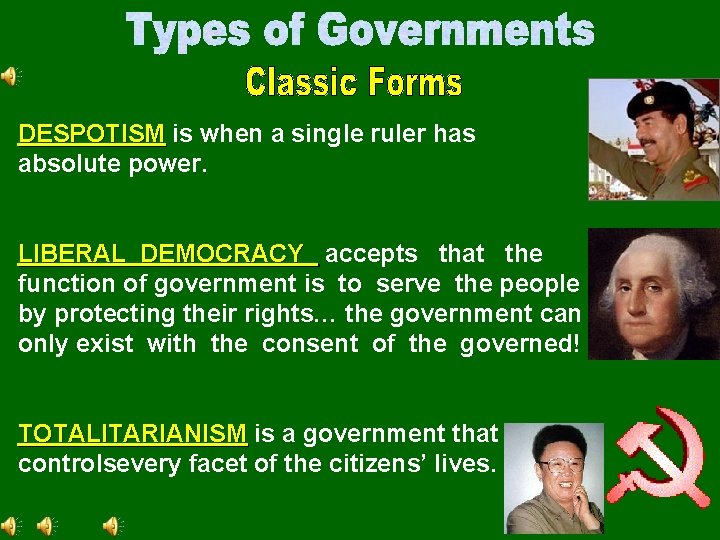 Types of Governments

Classic Forms

DESPOTISM is when a single ruler has absolute power.

LIBERAL DEMOCRACY accepts that the function of government is to serve the people by protecting their rights… the government can only exist with the consent of the governed!

TOTALITARIANISM is a government that controlsevery facet of the citizens' lives.